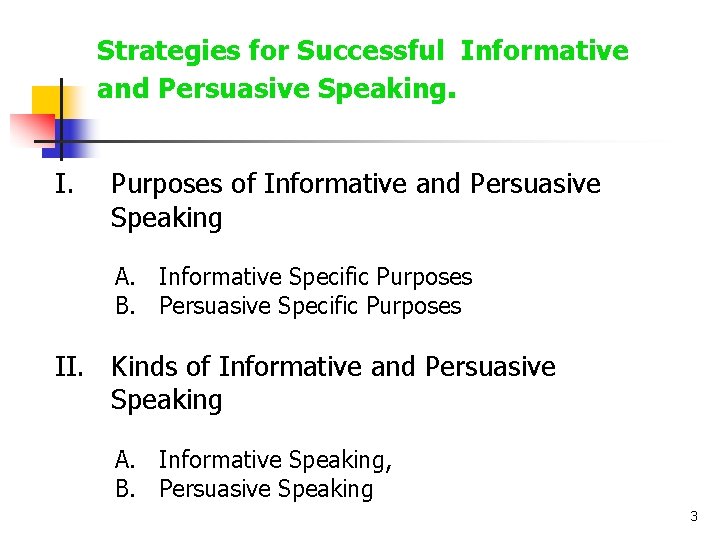 Strategies for Successful Informative and Persuasive Speaking.

I. Purposes of Informative and Persuasive Speaking

A. Informative Specific Purposes
B. Persuasive Specific Purposes

II. Kinds of Informative and Persuasive Speaking

A. Informative Speaking,
B. Persuasive Speaking

3